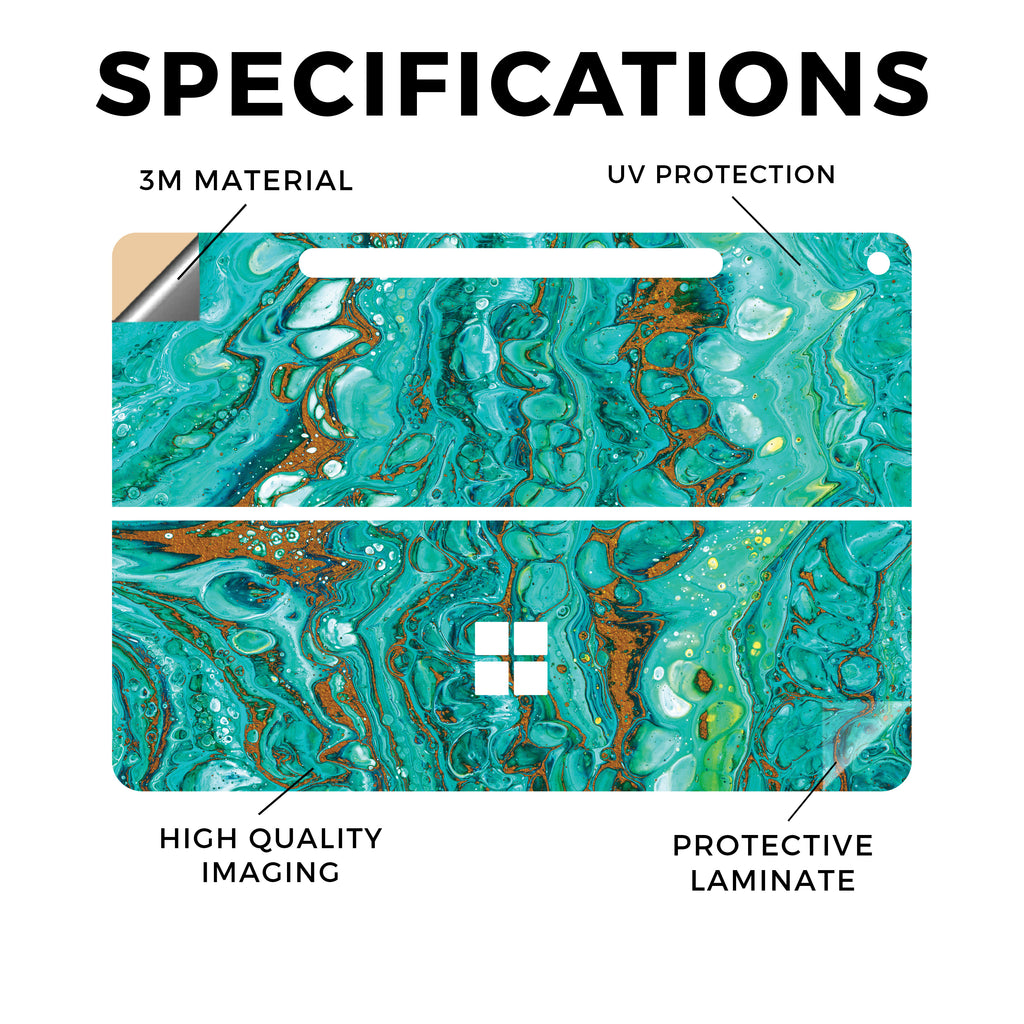 SPECIFICATIONS

3M MATERIAL

UV PROTECTION

HIGH QUALITY IMAGING

PROTECTIVE LAMINATE